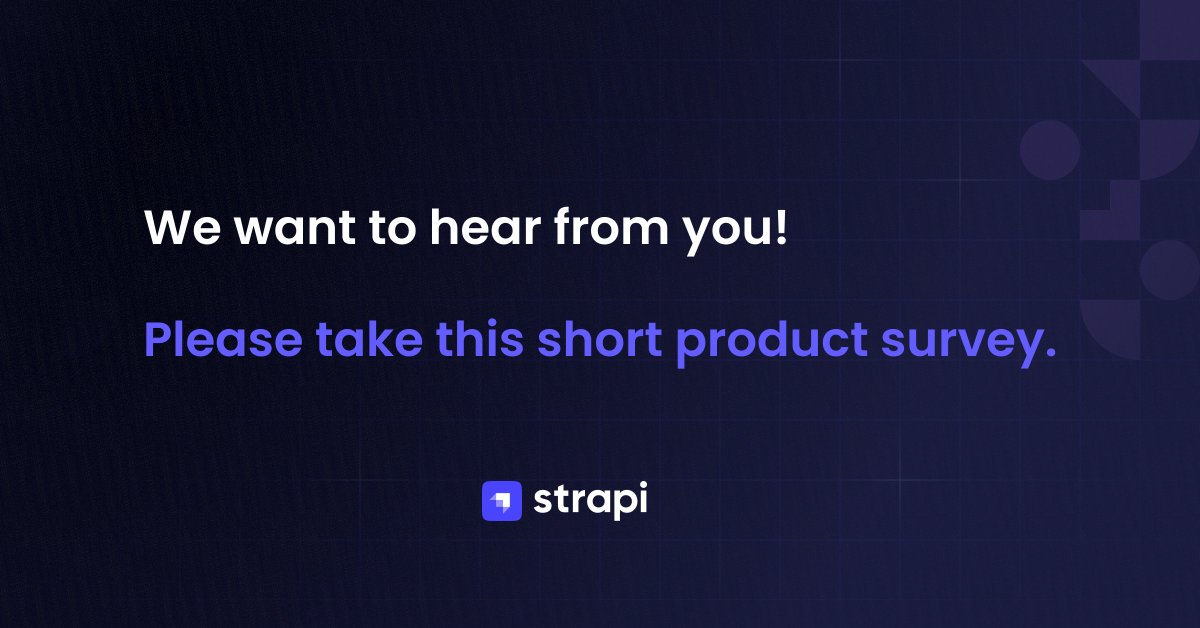 We want to hear from you!

Please take this short product survey.

strapi